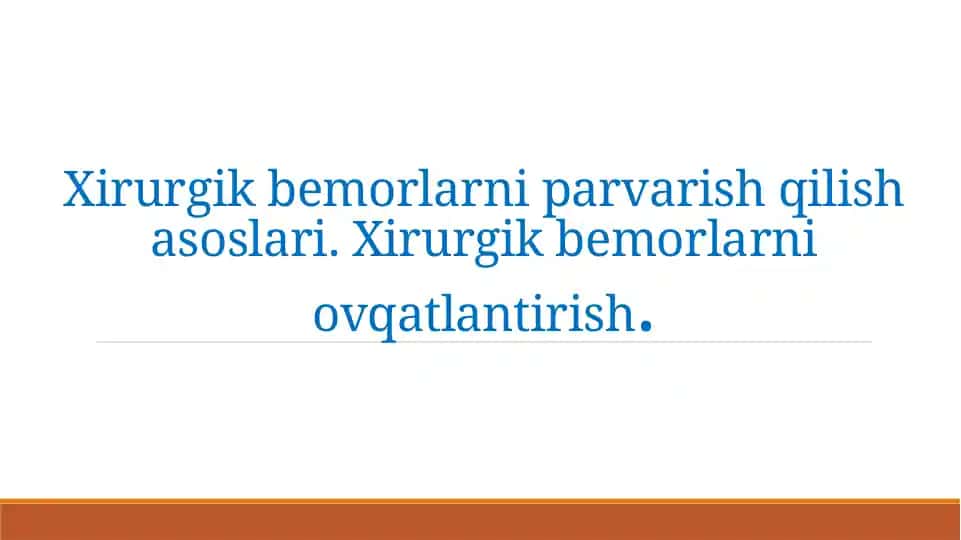 Xirurgik bemorlarni parvarish qilish asoslari. Xirurgik bemorlarni ovqatlantirish.